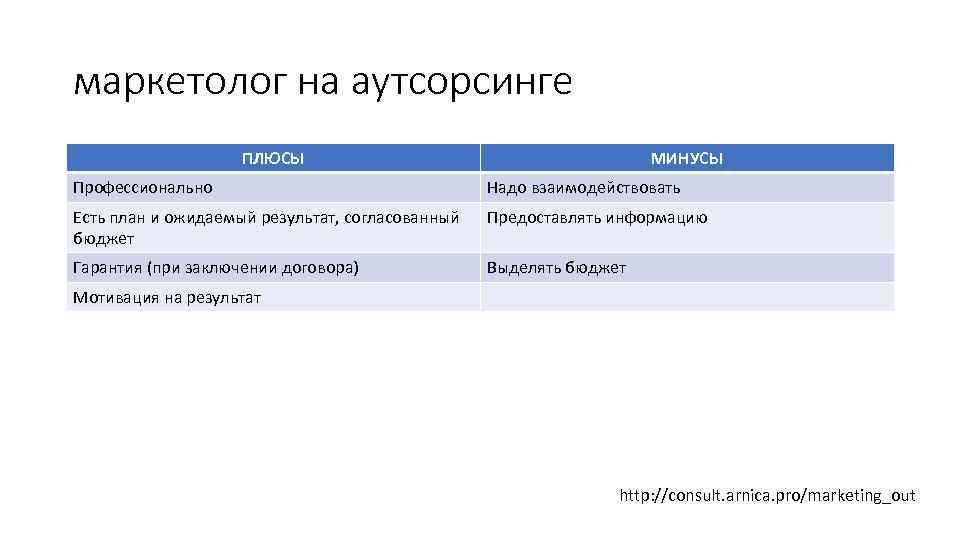 маркетолог на аутсорсинге

| ПЛЮСЫ | МИНУСЫ |
|---|---|
| Профессионально | Надо взаимодействовать |
| Есть план и ожидаемый результат, согласованный бюджет | Предоставлять информацию |
| Гарантия (при заключении договора) | Выделять бюджет |
| Мотивация на результат | |

http://consult.arnica.pro/marketing_out